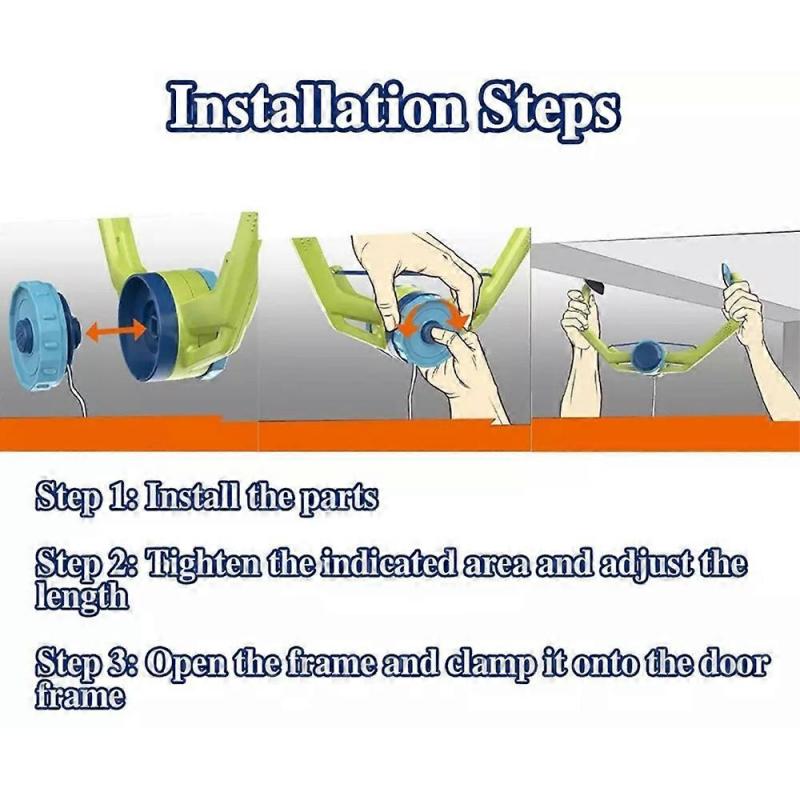 Installation Steps

Step 1: Install the parts

Step 2: Tighten the indicated area and adjust the length

Step 3: Open the frame and clamp it onto the door frame